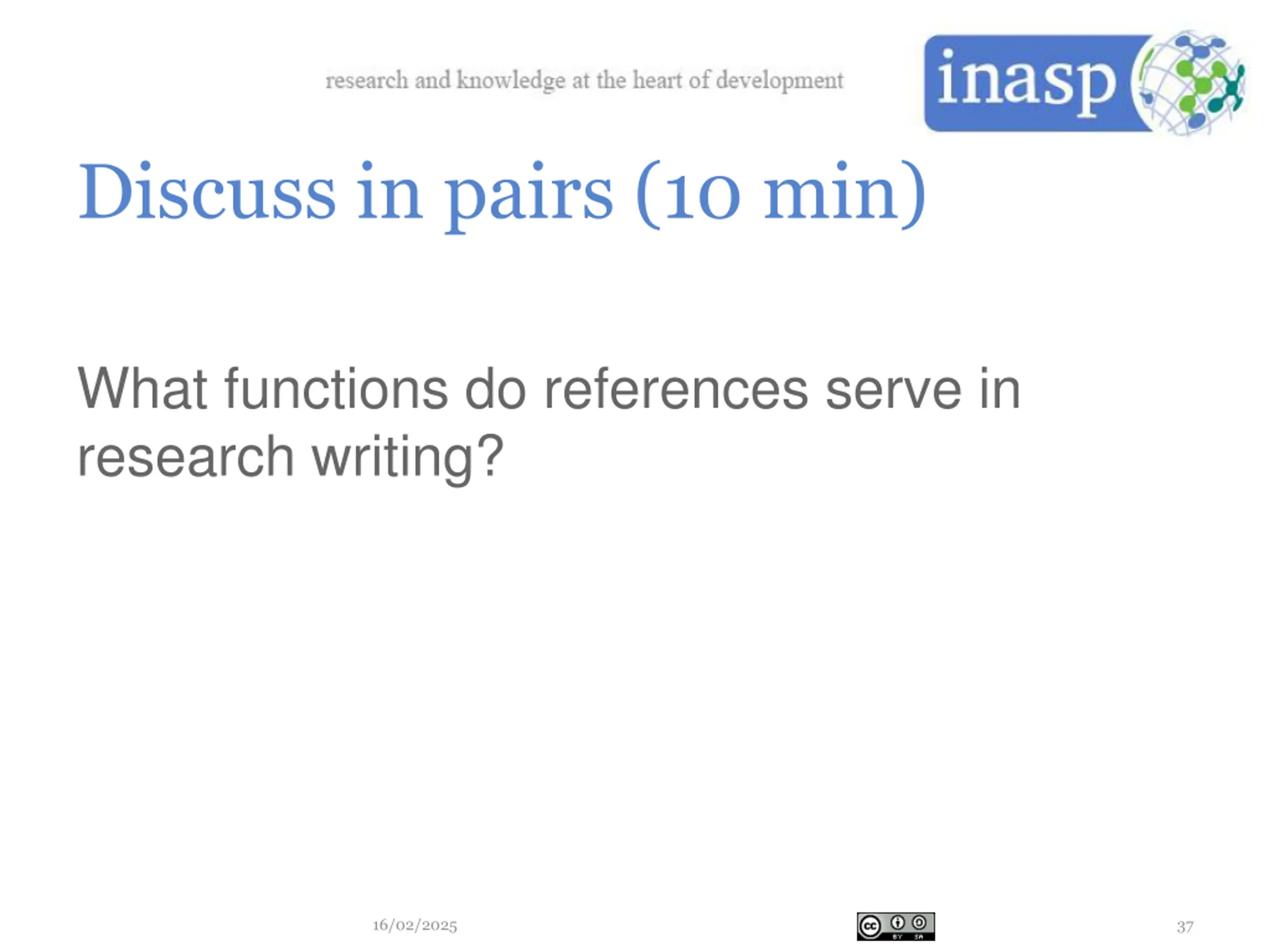 research and knowledge at the heart of development

inasp

Discuss in pairs (10 min)

What functions do references serve in research writing?

16/02/2025

cc BY SA

37